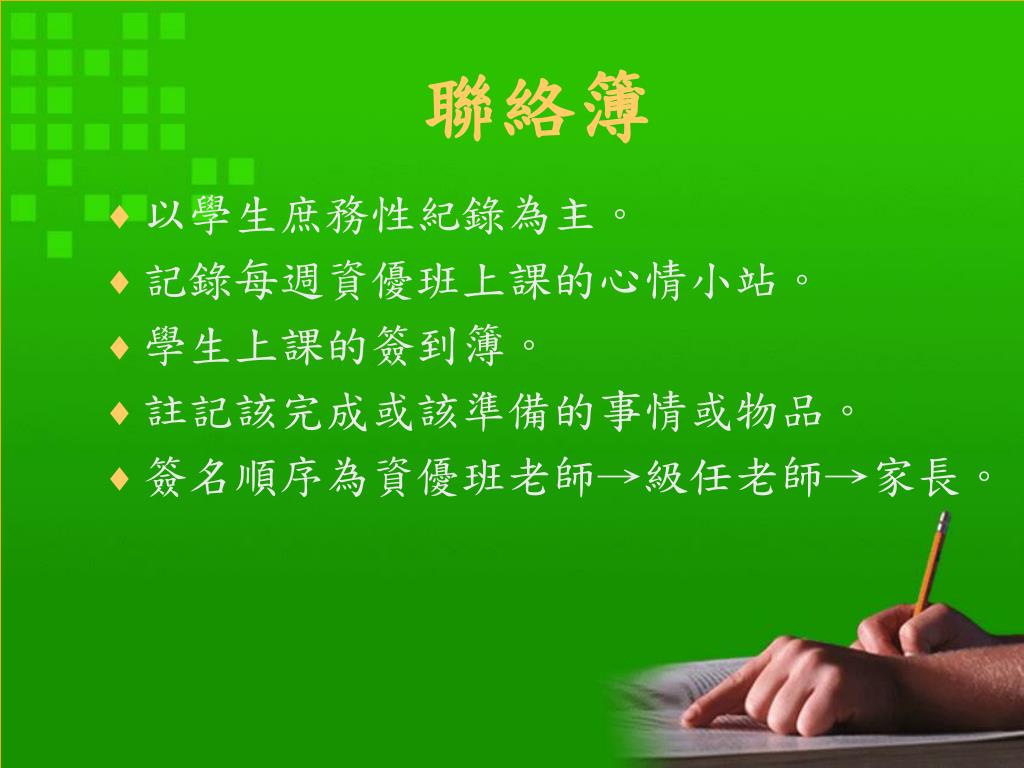 聯絡簿

♦ 以學生庶務性紀錄為主。
♦ 記錄每週資優班上課的心情小站。
♦ 學生上課的簽到簿。
♦ 註記該完成或該準備的事情或物品。
♦ 簽名順序為資優班老師→級任老師→家長。